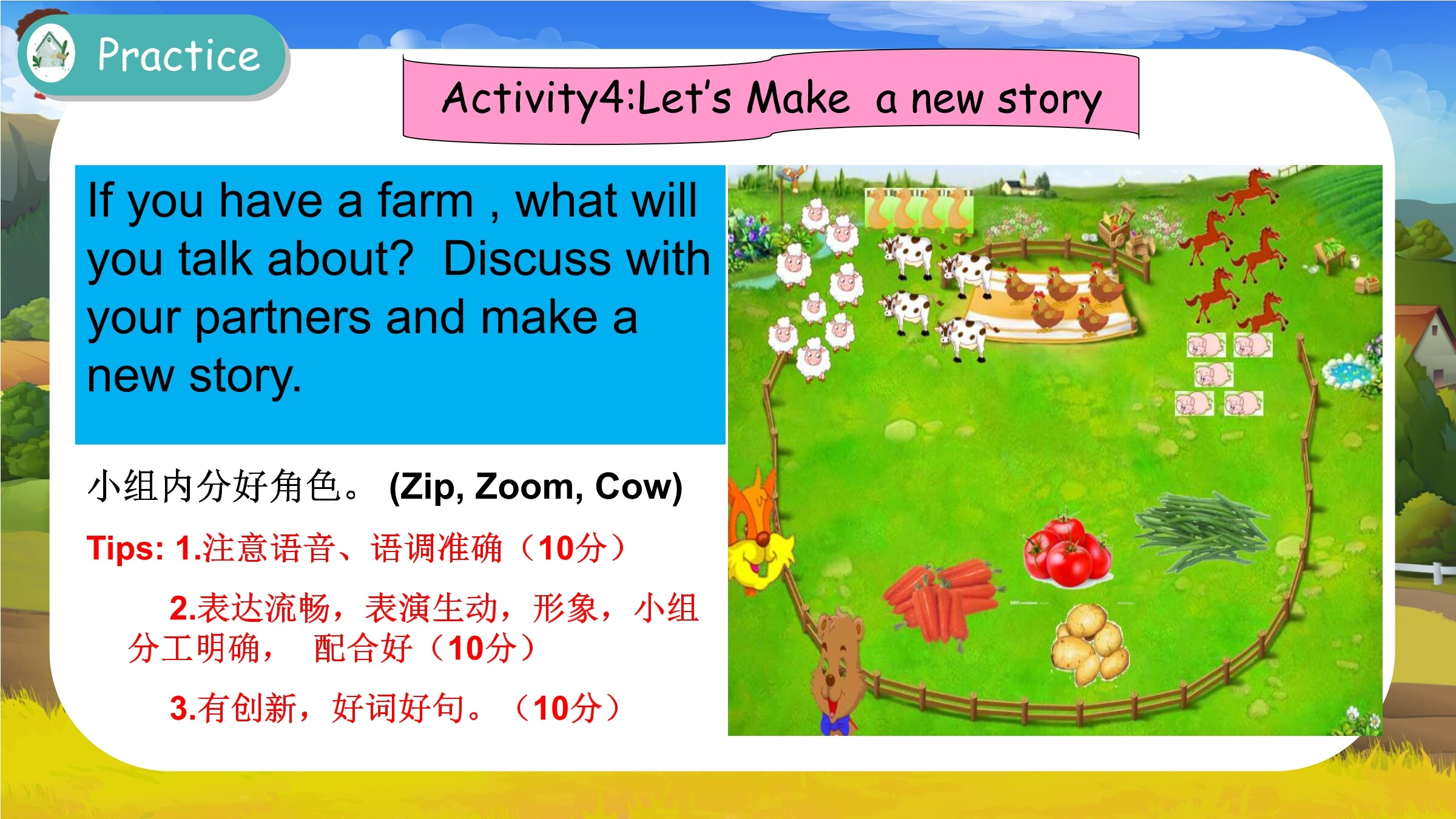 Practice

Activity4:Let's Make a new story

If you have a farm , what will you talk about? Discuss with your partners and make a new story.

小组内分好角色。 (Zip, Zoom, Cow)

Tips: 1.注意语音、语调准确（10分）

2.表达流畅，表演生动，形象，小组分工明确， 配合好（10分）

3.有创新，好词好句。（10分）